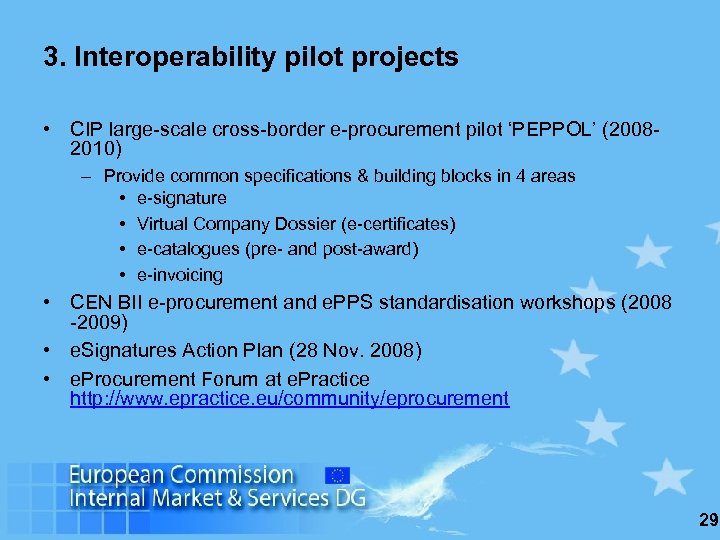 3. Interoperability pilot projects

• CIP large-scale cross-border e-procurement pilot ‘PEPPOL’ (2008-2010)
– Provide common specifications & building blocks in 4 areas
• e-signature
• Virtual Company Dossier (e-certificates)
• e-catalogues (pre- and post-award)
• e-invoicing
• CEN BII e-procurement and ePPS standardisation workshops (2008 -2009)
• eSignatures Action Plan (28 Nov. 2008)
• eProcurement Forum at ePractice http://www.epractice.eu/community/eprocurement

European Commission
Internal Market & Services DG

29